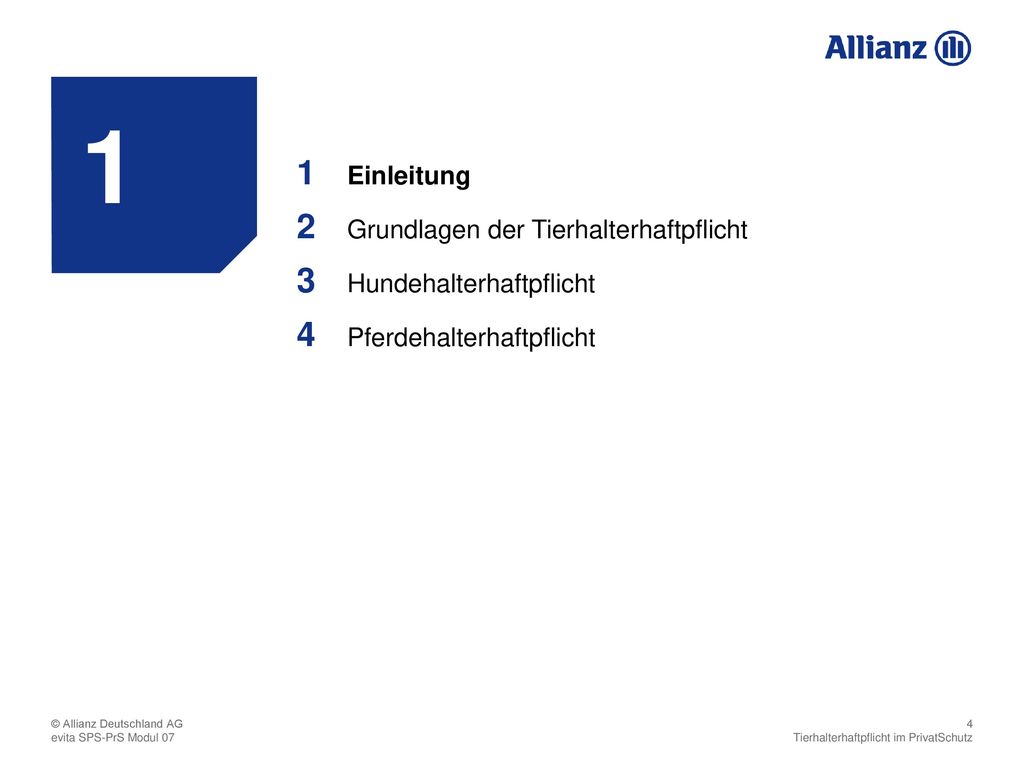 Allianz

1

1 Einleitung

2 Grundlagen der Tierhalterhaftpflicht

3 Hundehalterhaftpflicht

4 Pferdehalterhaftpflicht

© Allianz Deutschland AG
evita SPS-PrS Modul 07

4
Tierhalterhaftpflicht im PrivatSchutz